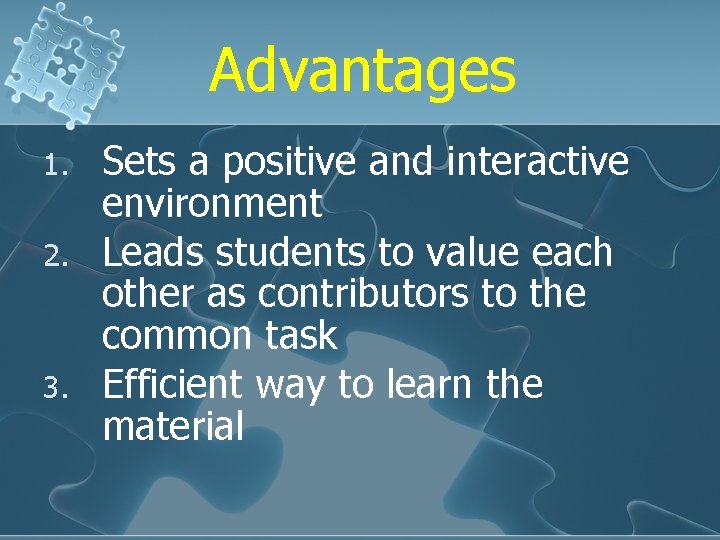 Advantages

1. Sets a positive and interactive environment
2. Leads students to value each other as contributors to the common task
3. Efficient way to learn the material